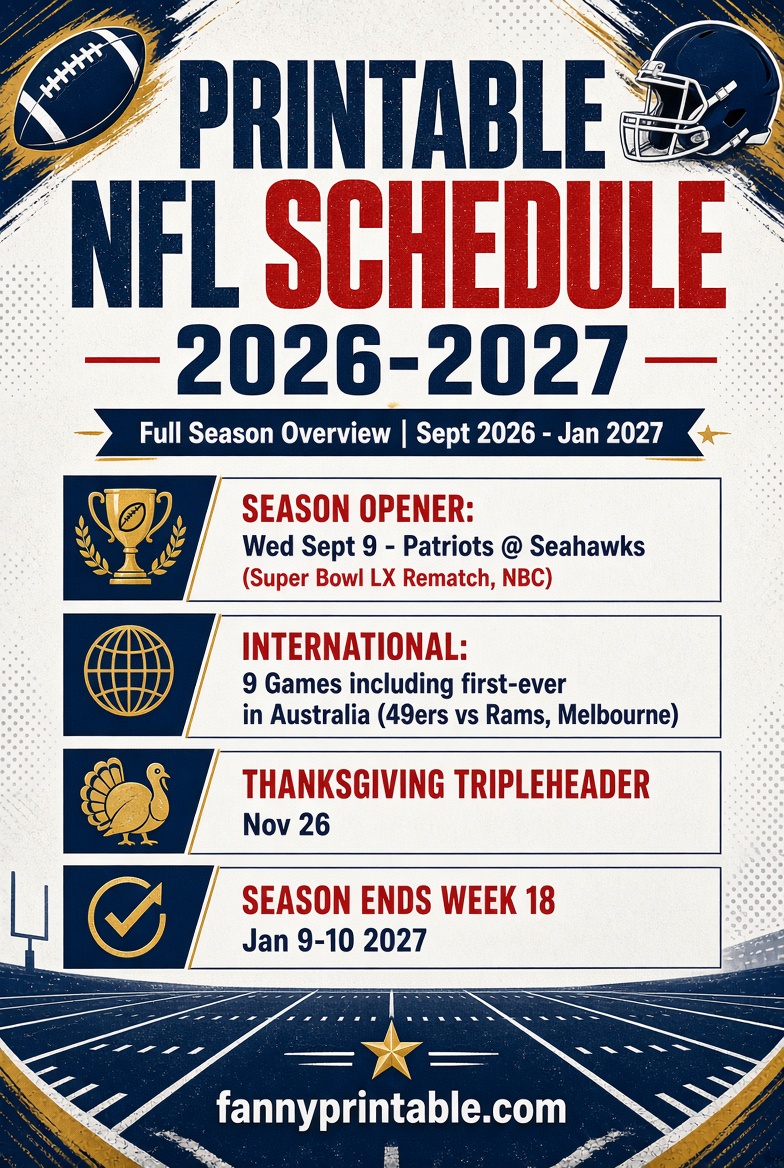 PRINTABLE NFL SCHEDULE 2026-2027

Full Season Overview | Sept 2026 - Jan 2027

SEASON OPENER:
Wed Sept 9 - Patriots @ Seahawks
(Super Bowl LX Rematch, NBC)

INTERNATIONAL:
9 Games including first-ever in Australia (49ers vs Rams, Melbourne)

THANKSGIVING TRIPLEHEADER
Nov 26

SEASON ENDS WEEK 18
Jan 9-10 2027

fannyprintable.com